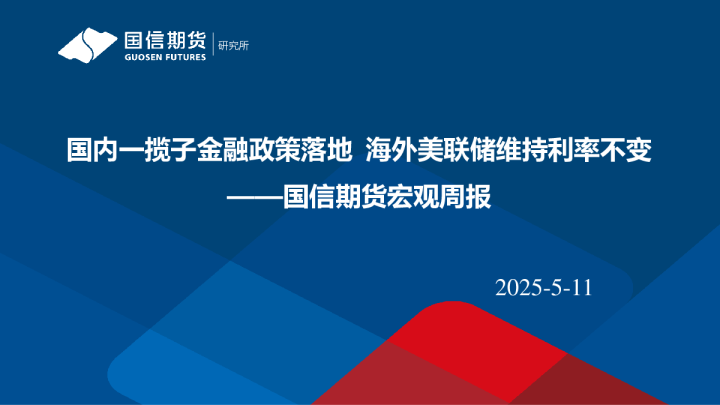 国信期货
GUOSEN FUTURES
研究所

国内一揽子金融政策落地 海外美联储维持利率不变
——国信期货宏观周报

2025-5-11